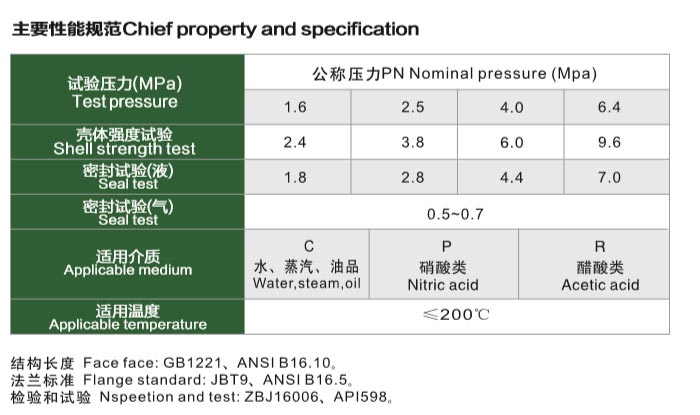 主要性能规范Chief property and specification

| 试验压力(MPa) Test pressure | 公称压力PN Nominal pressure (Mpa) | | | |
|---|---|---|---|---|
| | 1.6 | 2.5 | 4.0 | 6.4 |
| 壳体强度试验 Shell strength test | 2.4 | 3.8 | 6.0 | 9.6 |
| 密封试验(液) Seal test | 1.8 | 2.8 | 4.4 | 7.0 |
| 密封试验(气) Seal test | 0.5~0.7 | | | |
| 适用介质 Applicable medium | C 水、蒸汽、油品 Water,steam,oil | P 硝酸类 Nitric acid | R 醋酸类 Acetic acid | |
| 适用温度 Applicable temperature | ≤200℃ | | | |

结构长度 Face face: GB1221、ANSI B16.10。
法兰标准 Flange standard: JBT9、ANSI B16.5。
检验和试验 Nspeetion and test: ZBJ16006、API598。